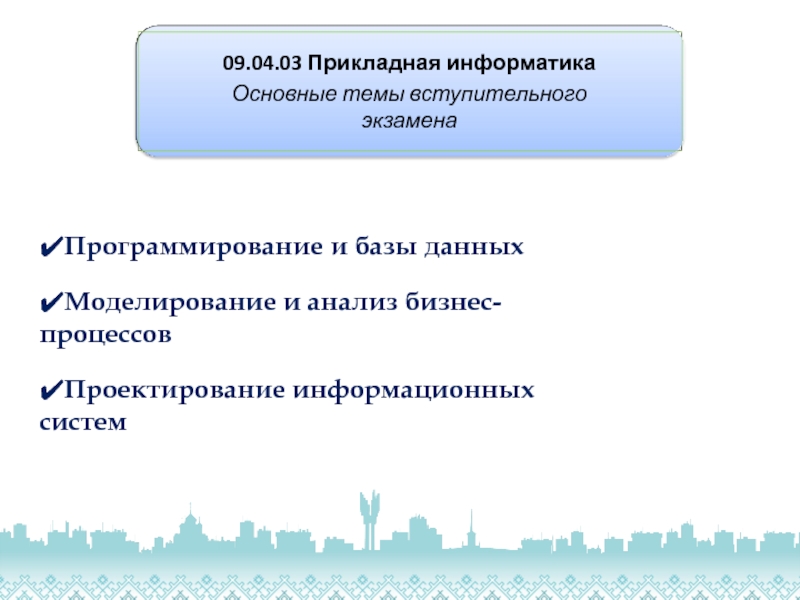 09.04.03 Прикладная информатика
Основные темы вступительного экзамена

✔Программирование и базы данных

✔Моделирование и анализ бизнес-процессов

✔Проектирование информационных систем